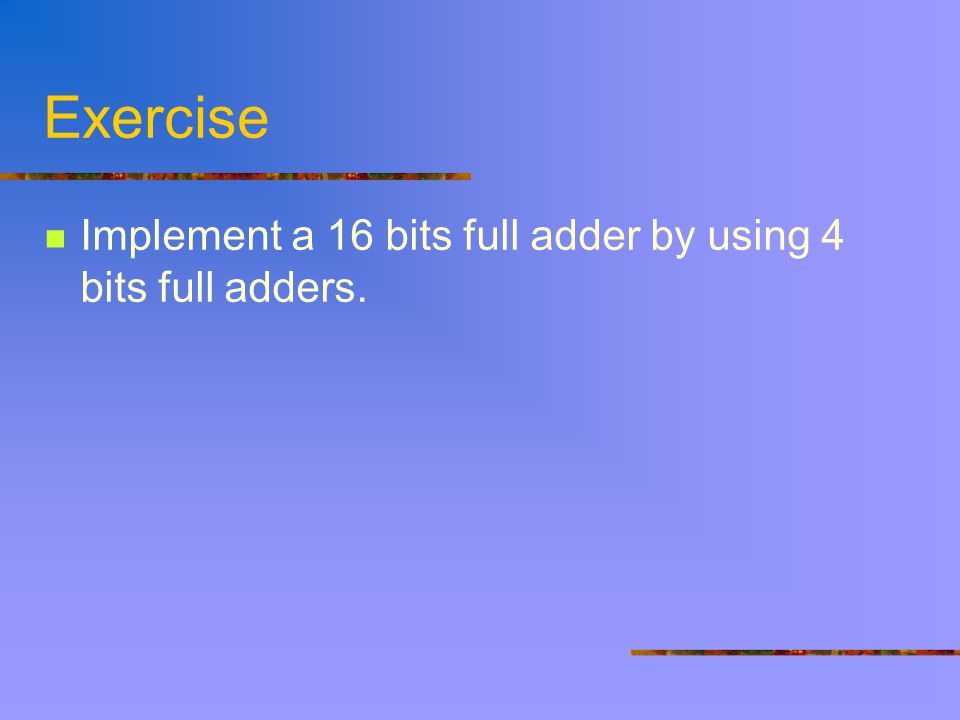 Exercise

Implement a 16 bits full adder by using 4 bits full adders.